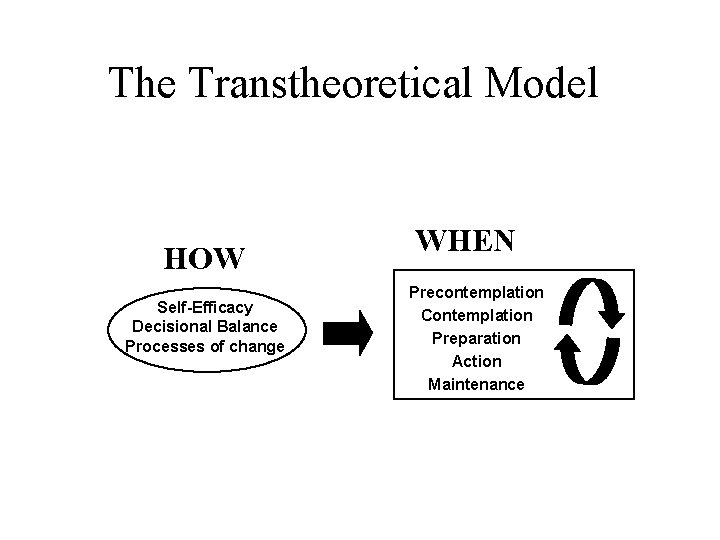 The Transtheoretical Model

HOW

Self-Efficacy
Decisional Balance
Processes of change

WHEN

Precontemplation
Contemplation
Preparation
Action
Maintenance